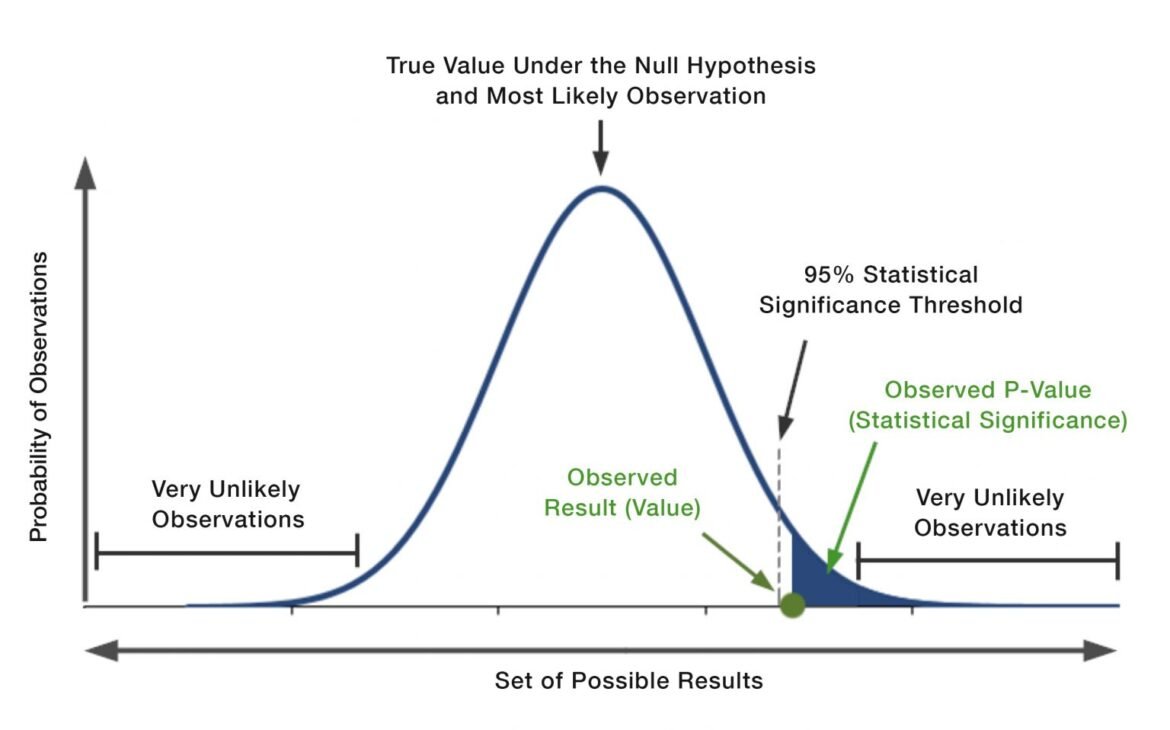 True Value Under the Null Hypothesis and Most Likely Observation

Probability of Observations

95% Statistical Significance Threshold

Observed P-Value (Statistical Significance)

Very Unlikely Observations

Observed Result (Value)

Very Unlikely Observations

Set of Possible Results